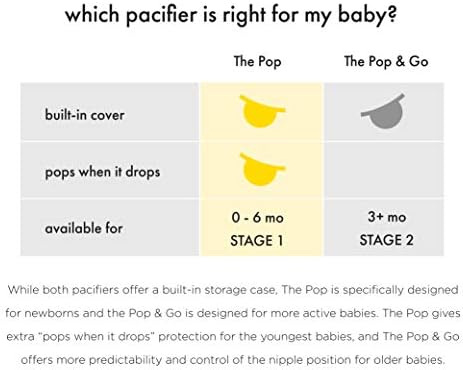 which pacifier is right for my baby?

| | The Pop | The Pop & Go |
|---|---|---|
| built-in cover | | |
| pops when it drops | | |
| available for | 0 - 6 mo STAGE 1 | 3+ mo STAGE 2 |

While both pacifiers offer a built-in storage case, The Pop is specifically designed for newborns and the Pop & Go is designed for more active babies. The Pop gives extra "pops when it drops" protection for the youngest babies, and The Pop & Go offers more predictability and control of the nipple position for older babies.